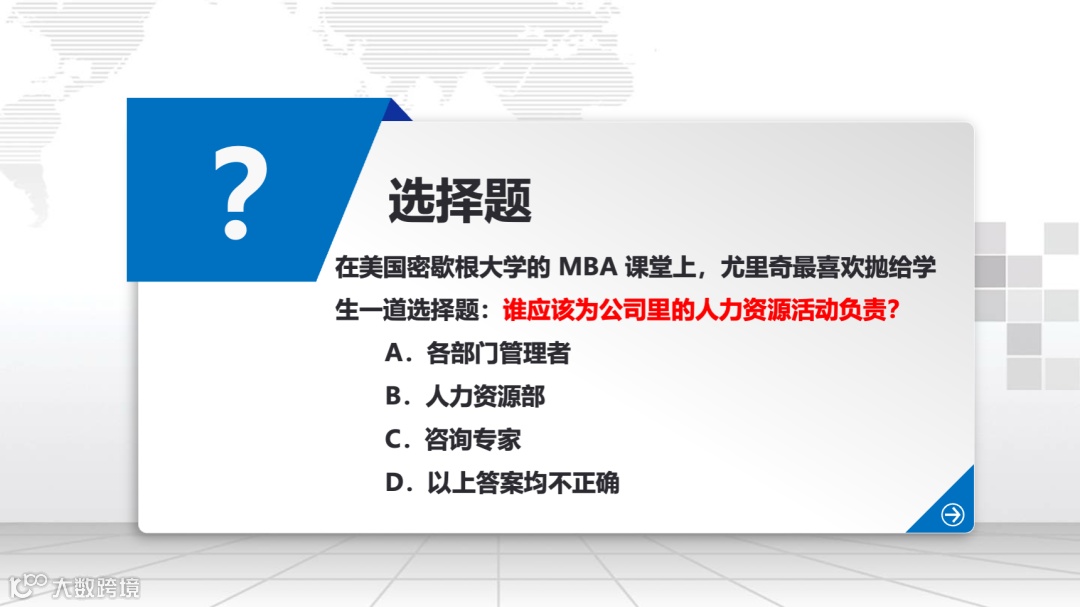 ?

选择题

在美国密歇根大学的 MBA 课堂上，尤里奇最喜欢抛给学生一道选择题：谁应该为公司里的人力资源活动负责？

A．各部门管理者

B．人力资源部

C．咨询专家

D．以上答案均不正确

大数跨境